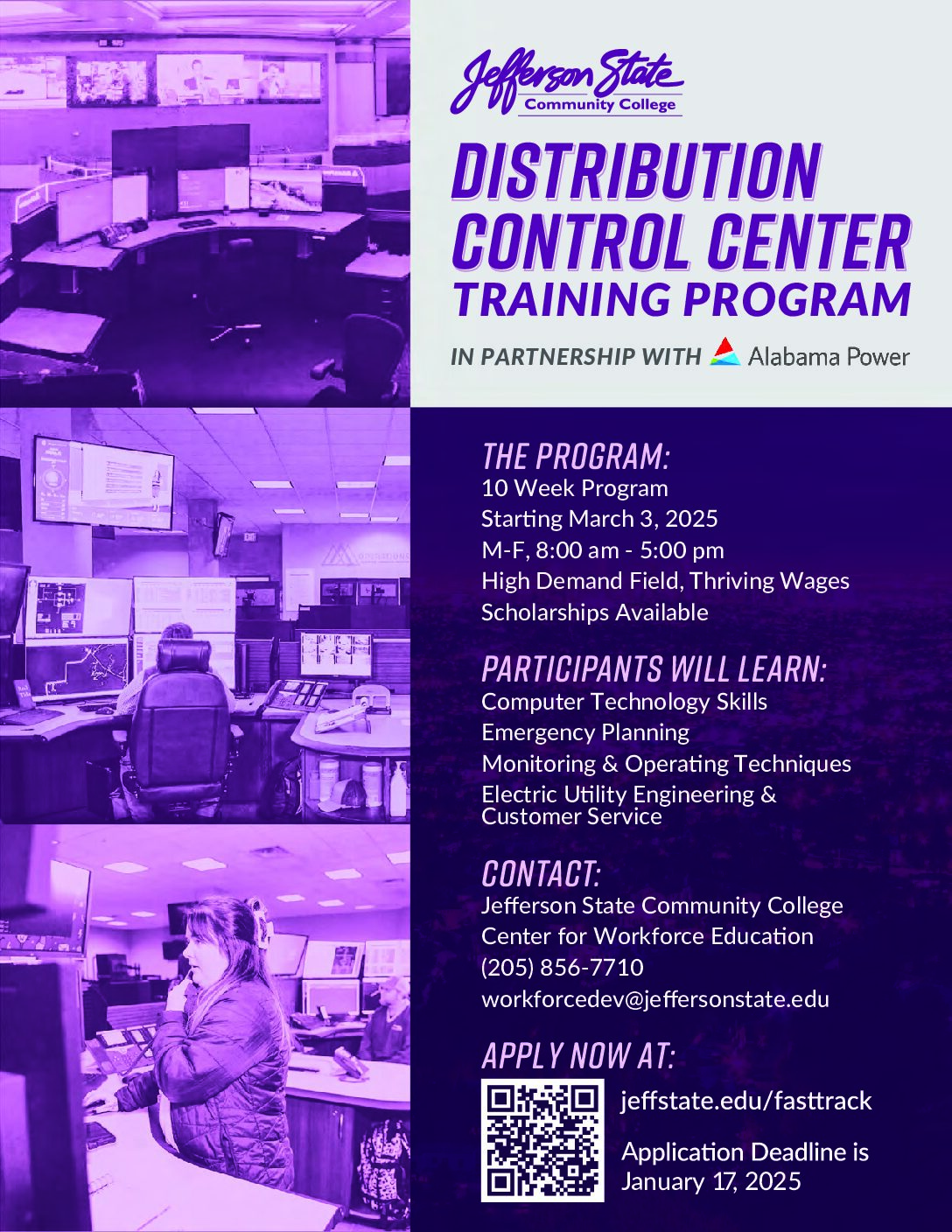 Jefferson State
Community College

DISTRIBUTION CONTROL CENTER
TRAINING PROGRAM

IN PARTNERSHIP WITH Alabama Power

THE PROGRAM:
10 Week Program
Starting March 3, 2025
M-F, 8:00 am - 5:00 pm
High Demand Field, Thriving Wages
Scholarships Available

PARTICIPANTS WILL LEARN:
Computer Technology Skills
Emergency Planning
Monitoring & Operating Techniques
Electric Utility Engineering & Customer Service

CONTACT:
Jefferson State Community College
Center for Workforce Education
(205) 856-7710
workforcedev@jeffersonstate.edu

APPLY NOW AT:
jeffstate.edu/fasttrack

Application Deadline is January 17, 2025